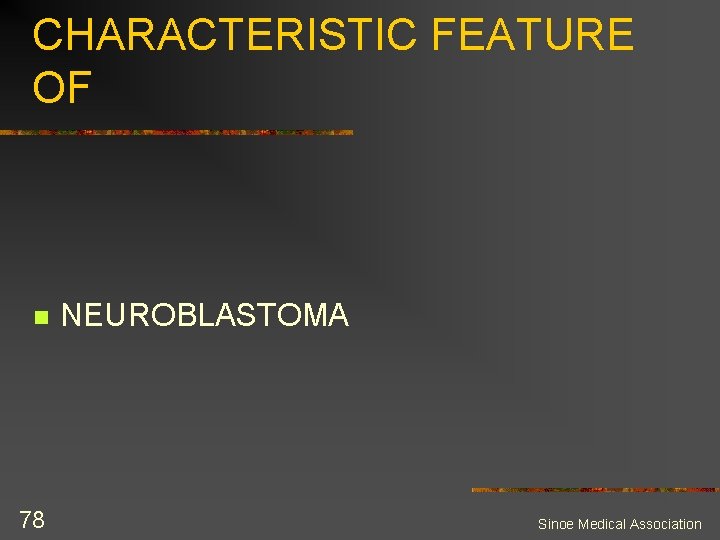 CHARACTERISTIC FEATURE OF

NEUROBLASTOMA

78

Sinoe Medical Association